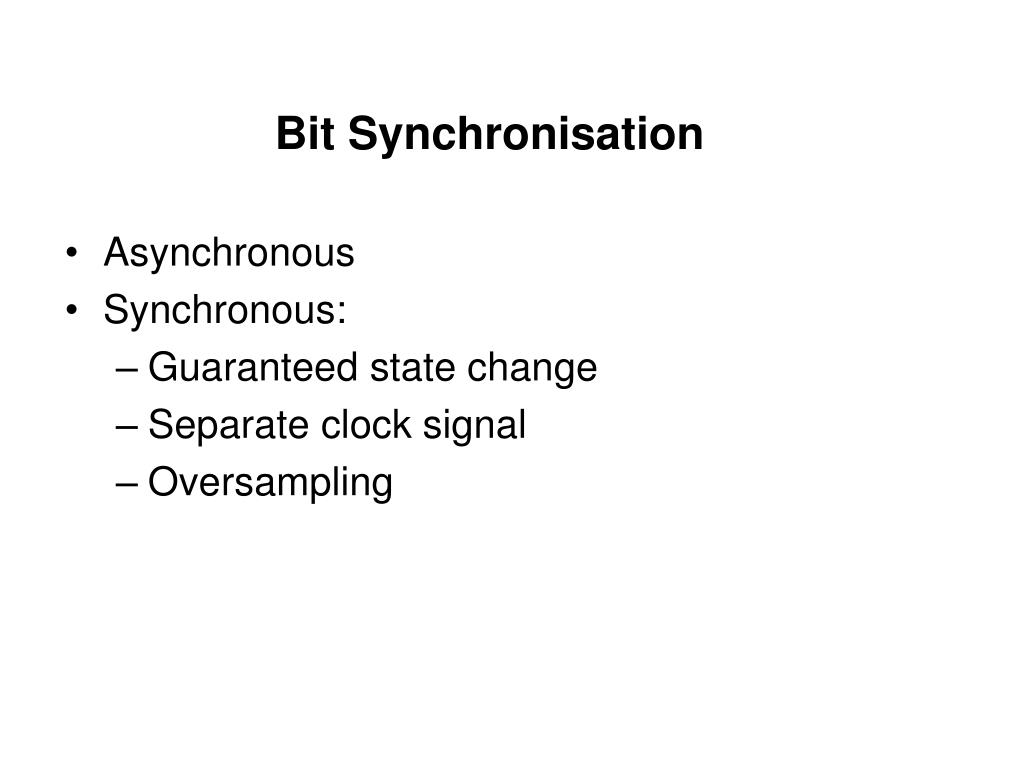 Bit Synchronisation

• Asynchronous
• Synchronous:
– Guaranteed state change
– Separate clock signal
– Oversampling